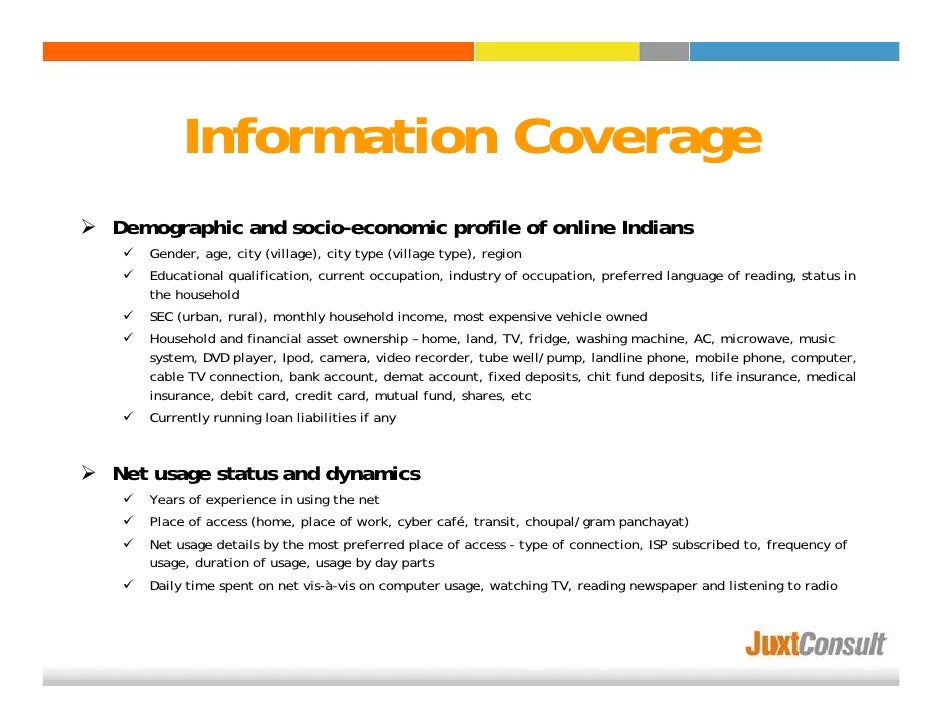 Information Coverage

➢ Demographic and socio-economic profile of online Indians

✓ Gender, age, city (village), city type (village type), region

✓ Educational qualification, current occupation, industry of occupation, preferred language of reading, status in the household

✓ SEC (urban, rural), monthly household income, most expensive vehicle owned

✓ Household and financial asset ownership – home, land, TV, fridge, washing machine, AC, microwave, music system, DVD player, Ipod, camera, video recorder, tube well/pump, landline phone, mobile phone, computer, cable TV connection, bank account, demat account, fixed deposits, chit fund deposits, life insurance, medical insurance, debit card, credit card, mutual fund, shares, etc

✓ Currently running loan liabilities if any

➢ Net usage status and dynamics

✓ Years of experience in using the net

✓ Place of access (home, place of work, cyber café, transit, choupal/gram panchayat)

✓ Net usage details by the most preferred place of access - type of connection, ISP subscribed to, frequency of usage, duration of usage, usage by day parts

✓ Daily time spent on net vis-à-vis on computer usage, watching TV, reading newspaper and listening to radio

JuxtConsult